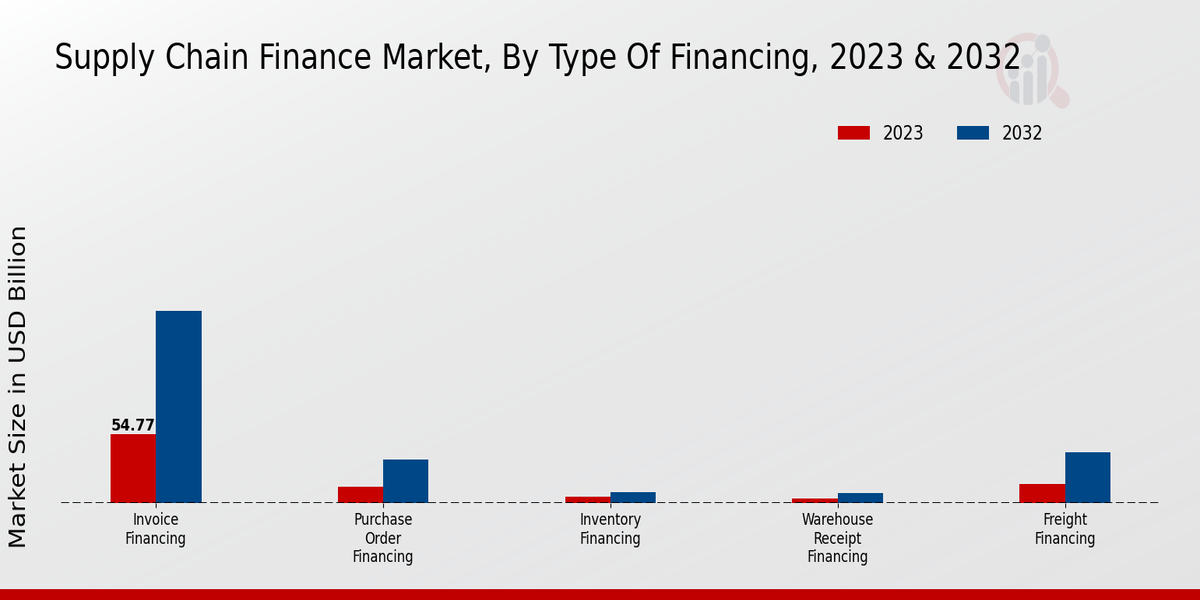 Supply Chain Finance Market, By Type Of Financing, 2023 & 2032

2023
2032

Market Size in USD Billion

54.77

Invoice Financing

Purchase Order Financing

Inventory Financing

Warehouse Receipt Financing

Freight Financing